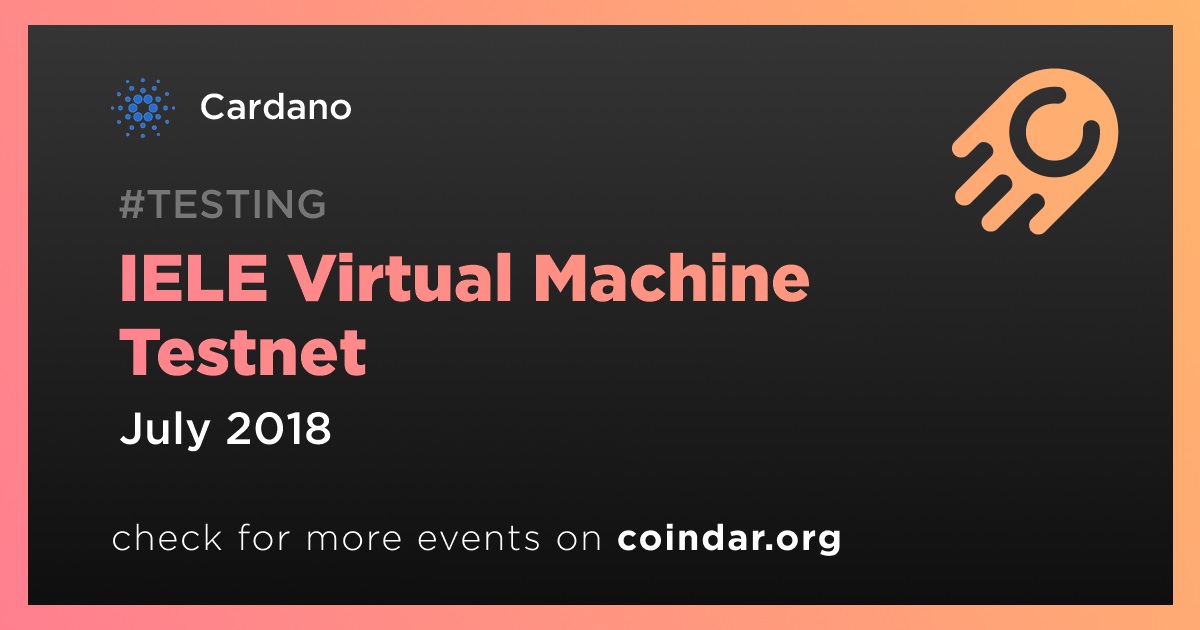 Cardano

#TESTING

IELE Virtual Machine Testnet

July 2018

check for more events on coindar.org